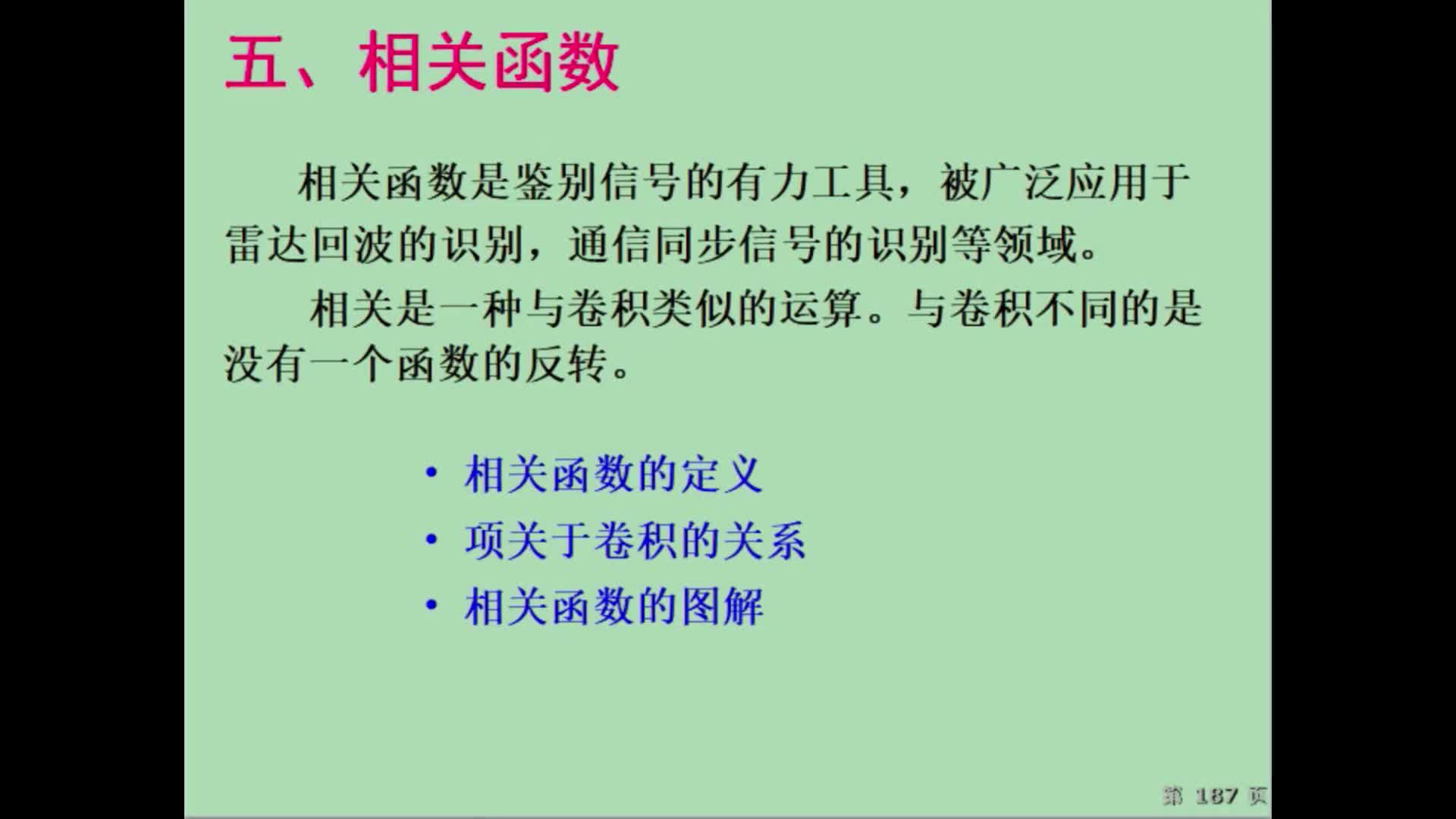 五、相关函数

相关函数是鉴别信号的有力工具，被广泛应用于雷达回波的识别，通信同步信号的识别等领域。

相关是一种与卷积类似的运算。与卷积不同的是没有一个函数的反转。

• 相关函数的定义
• 项关于卷积的关系
• 相关函数的图解

第 187 页